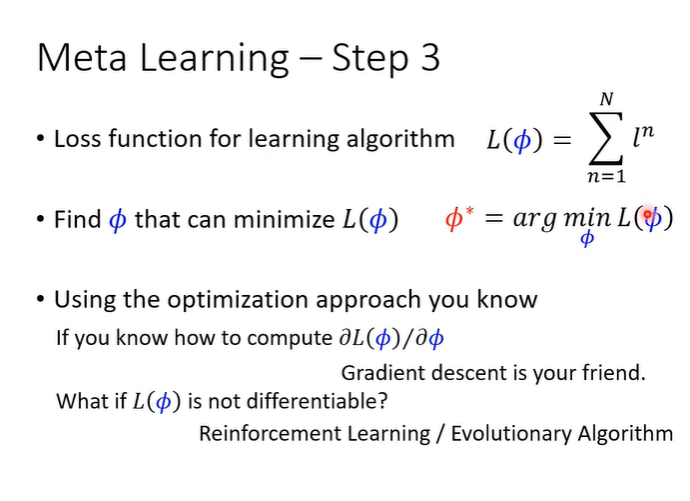 Meta Learning – Step 3

• Loss function for learning algorithm $L(\phi) = \sum_{n=1}^{N} l^n$

• Find $\phi$ that can minimize $L(\phi)$ $\phi^* = arg \min_{\phi} L(\phi)$

• Using the optimization approach you know

If you know how to compute $\partial L(\phi)/\partial \phi$

Gradient descent is your friend.

What if $L(\phi)$ is not differentiable?

Reinforcement Learning / Evolutionary Algorithm